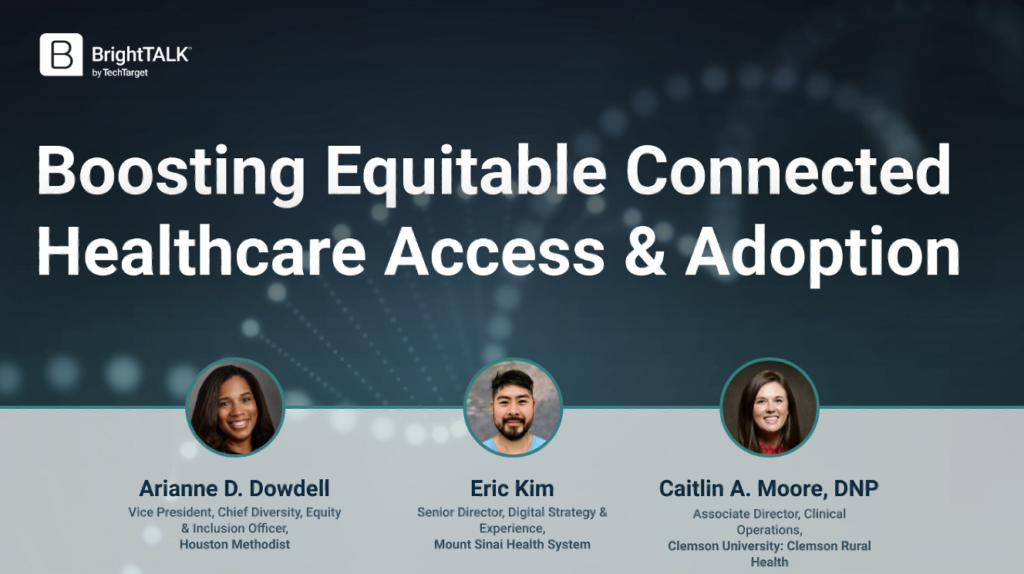 B BrightTALK
by TechTarget

Boosting Equitable Connected Healthcare Access & Adoption

Arianne D. Dowdell
Vice President, Chief Diversity, Equity & Inclusion Officer,
Houston Methodist

Eric Kim
Senior Director, Digital Strategy & Experience,
Mount Sinai Health System

Caitlin A. Moore, DNP
Associate Director, Clinical Operations,
Clemson University: Clemson Rural Health